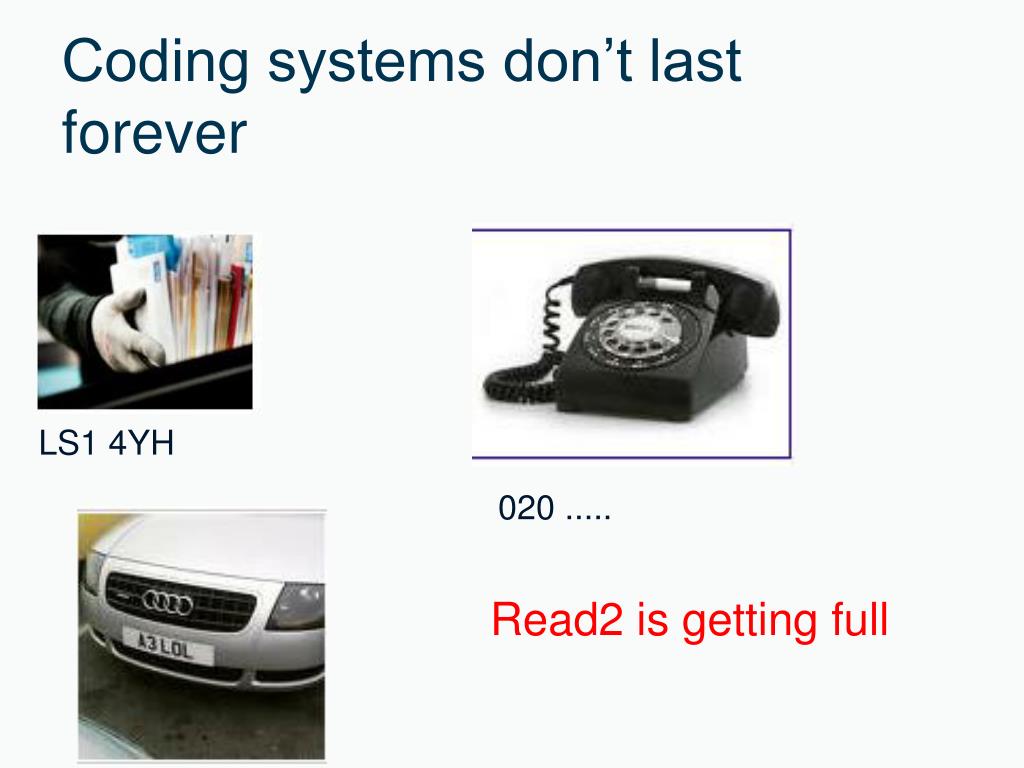 Coding systems don’t last forever

LS1 4YH

020 .....

A3 LOL

Read2 is getting full